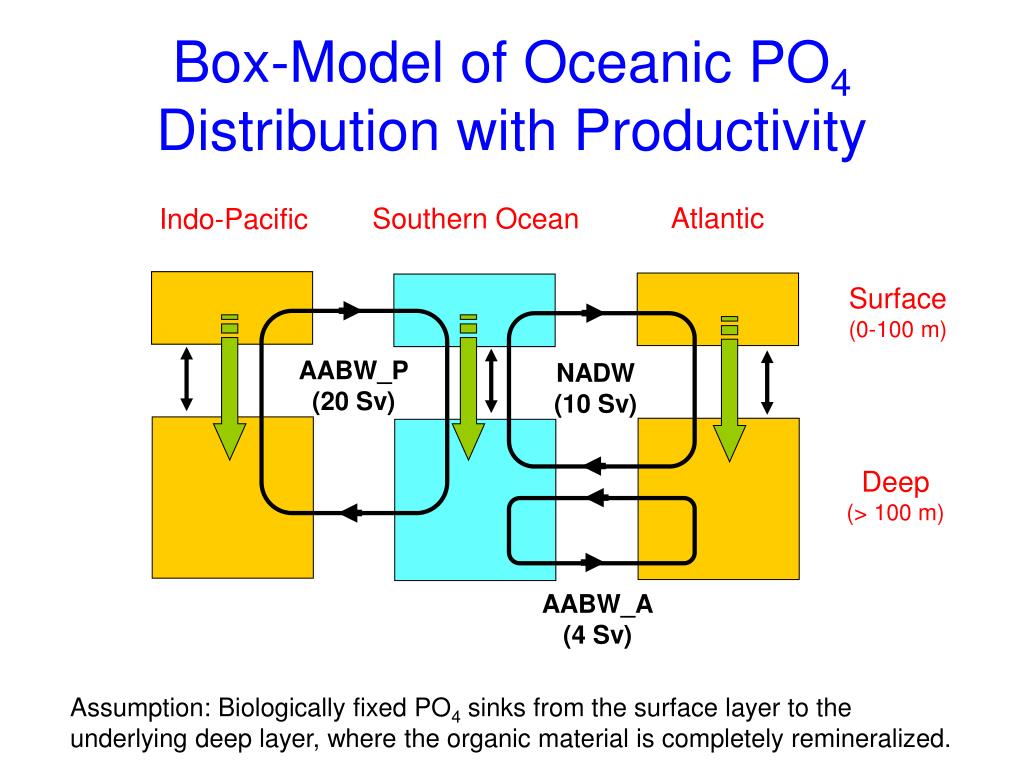 Box-Model of Oceanic $PO_4$ Distribution with Productivity

Indo-Pacific

Southern Ocean

Atlantic

Surface
(0-100 m)

AABW_P
(20 Sv)

NADW
(10 Sv)

Deep
(> 100 m)

AABW_A
(4 Sv)

Assumption: Biologically fixed $PO_4$ sinks from the surface layer to the underlying deep layer, where the organic material is completely remineralized.